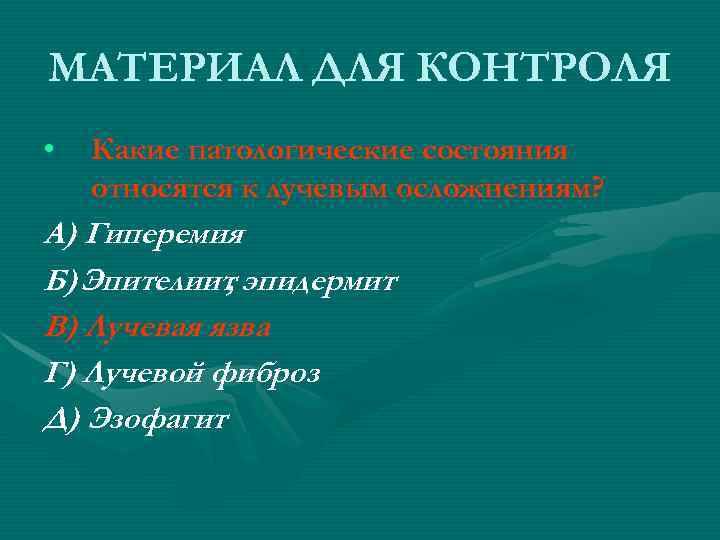 МАТЕРИАЛ ДЛЯ КОНТРОЛЯ

• Какие патологические состояния относятся к лучевым осложнениям?

А) Гиперемия

Б) Эпителиит, эпидермит

В) Лучевая язва

Г) Лучевой фиброз

Д) Эзофагит